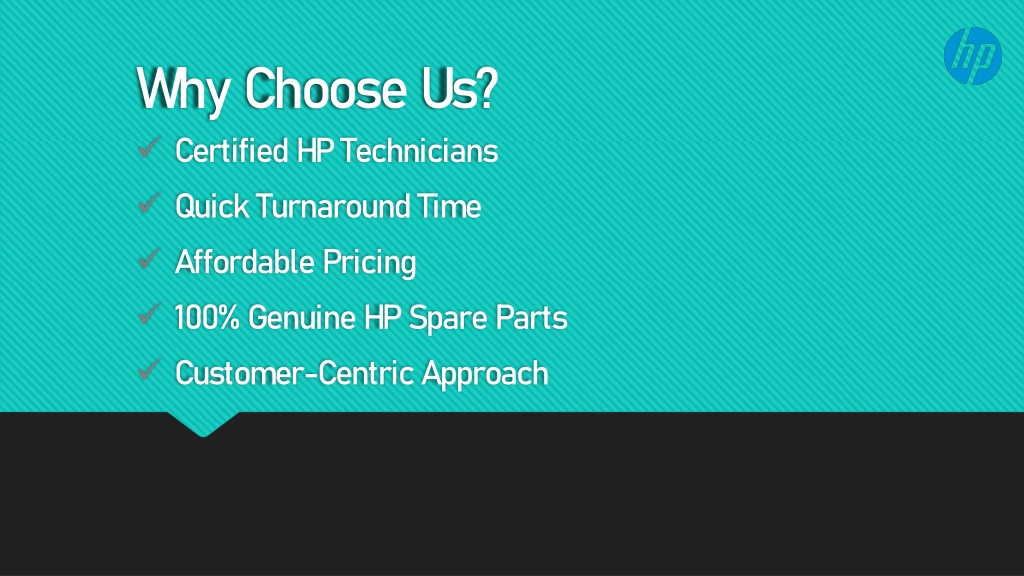 hp

Why Choose Us?

✓ Certified HP Technicians
✓ Quick Turnaround Time
✓ Affordable Pricing
✓ 100% Genuine HP Spare Parts
✓ Customer-Centric Approach